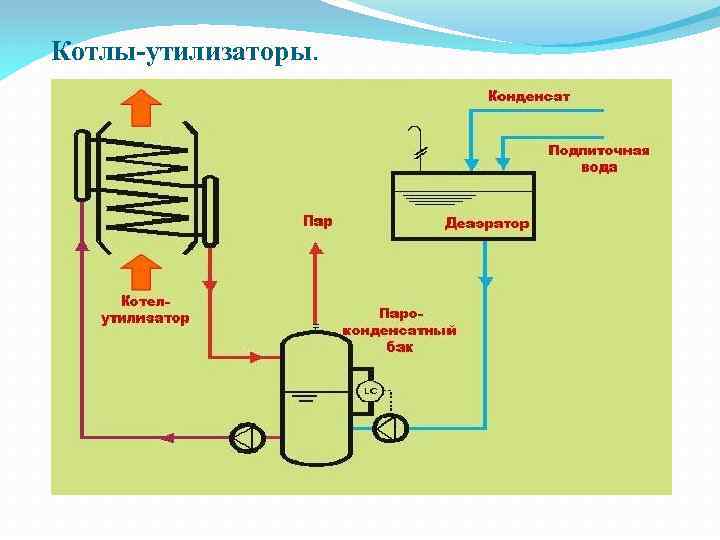 Котлы-утилизаторы.

Конденсат

Подпиточная вода

Деаэратор

Пар

Котел-утилизатор

Паро-конденсатный бак

LC